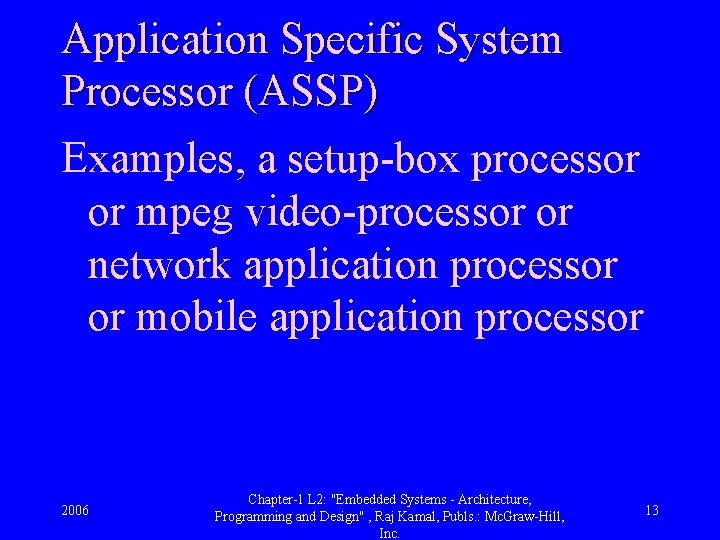 Application Specific System Processor (ASSP)

Examples, a setup-box processor or mpeg video-processor or network application processor or mobile application processor

2006

Chapter-1 L2: "Embedded Systems - Architecture, Programming and Design" , Raj Kamal, Publs.: McGraw-Hill, Inc.

13